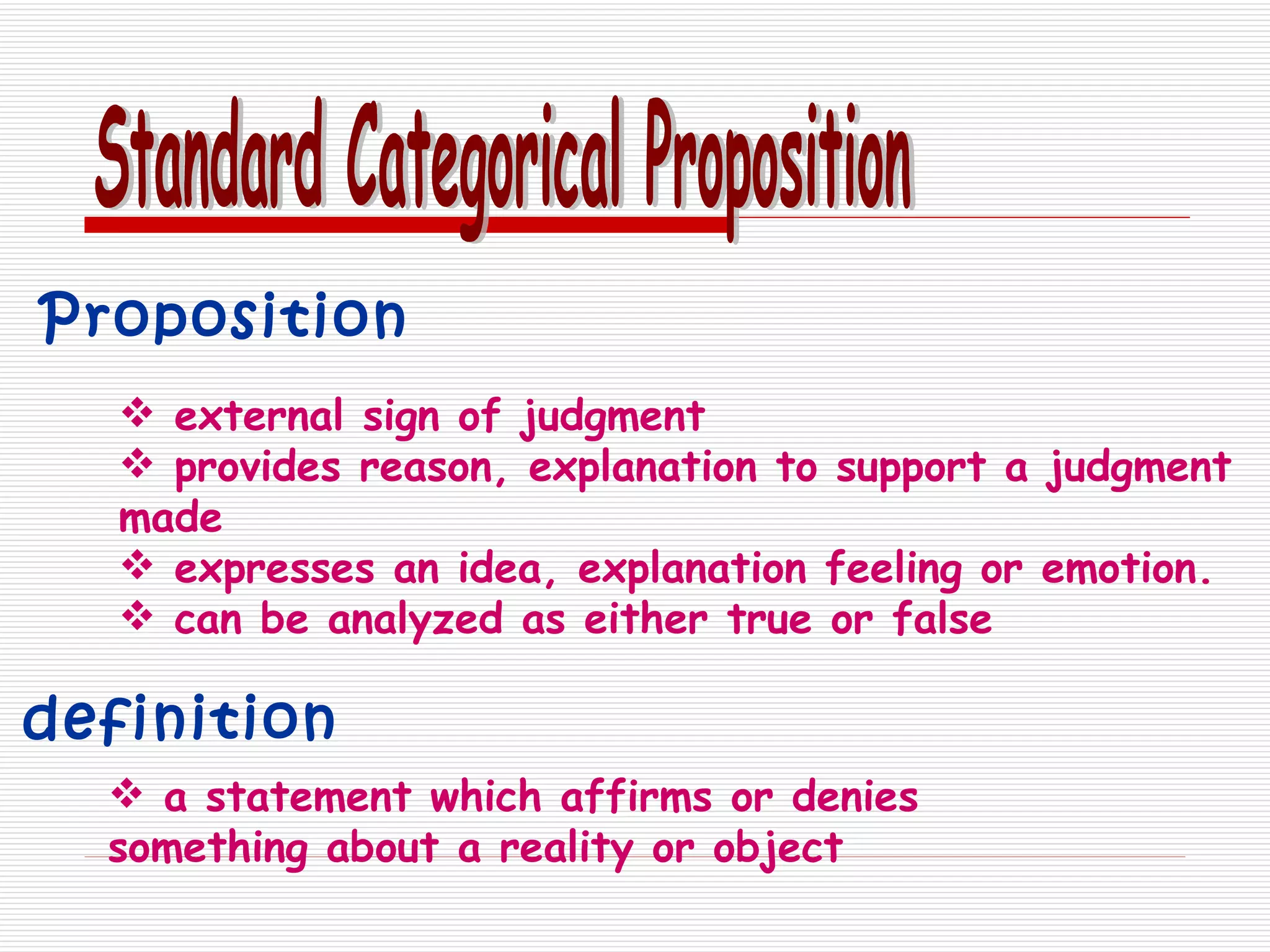 Standard Categorical Proposition

Proposition

❖ external sign of judgment
❖ provides reason, explanation to support a judgment made
❖ expresses an idea, explanation feeling or emotion.
❖ can be analyzed as either true or false

definition

❖ a statement which affirms or denies something about a reality or object